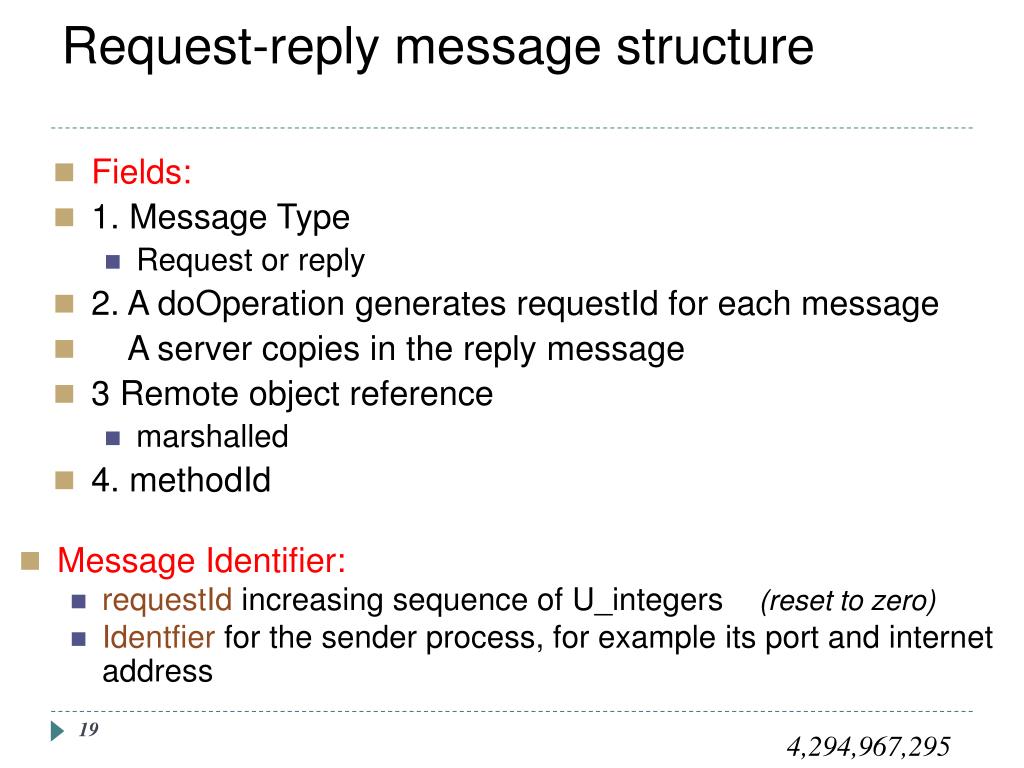 Request-reply message structure

Fields:

1. Message Type

Request or reply

2. A doOperation generates requestId for each message

A server copies in the reply message

3 Remote object reference

marshalled

4. methodId

Message Identifier:

requestId increasing sequence of U_integers (reset to zero)

Identfier for the sender process, for example its port and internet address

19

4,294,967,295